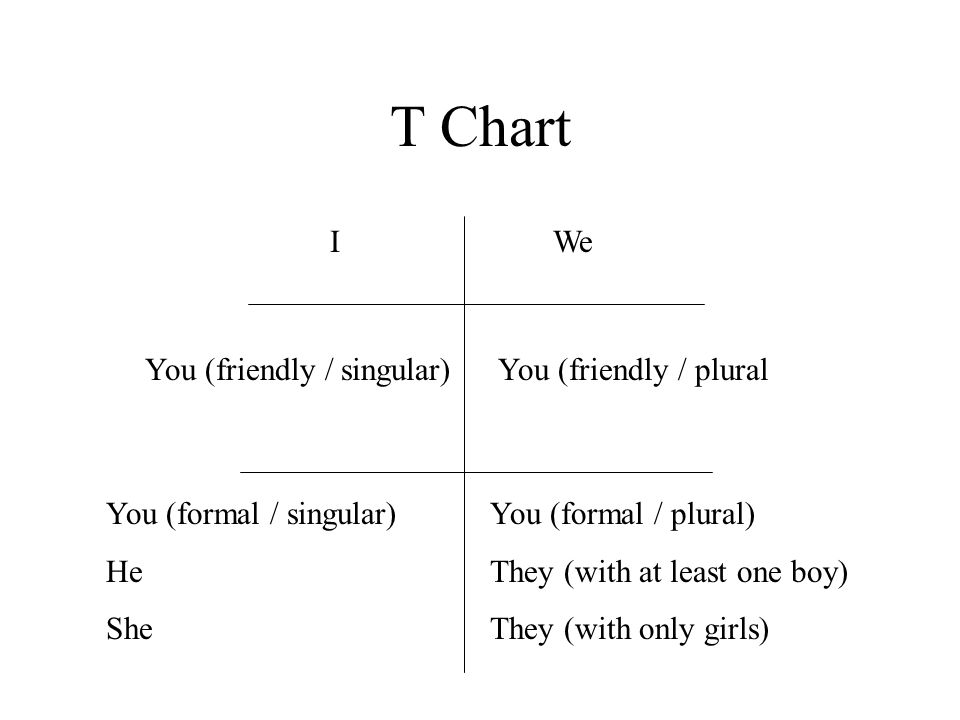 T Chart

| I | We |
|---|---|
| You (friendly / singular) | You (friendly / plural |
| You (formal / singular)<br>He<br>She | You (formal / plural)<br>They (with at least one boy)<br>They (with only girls) |